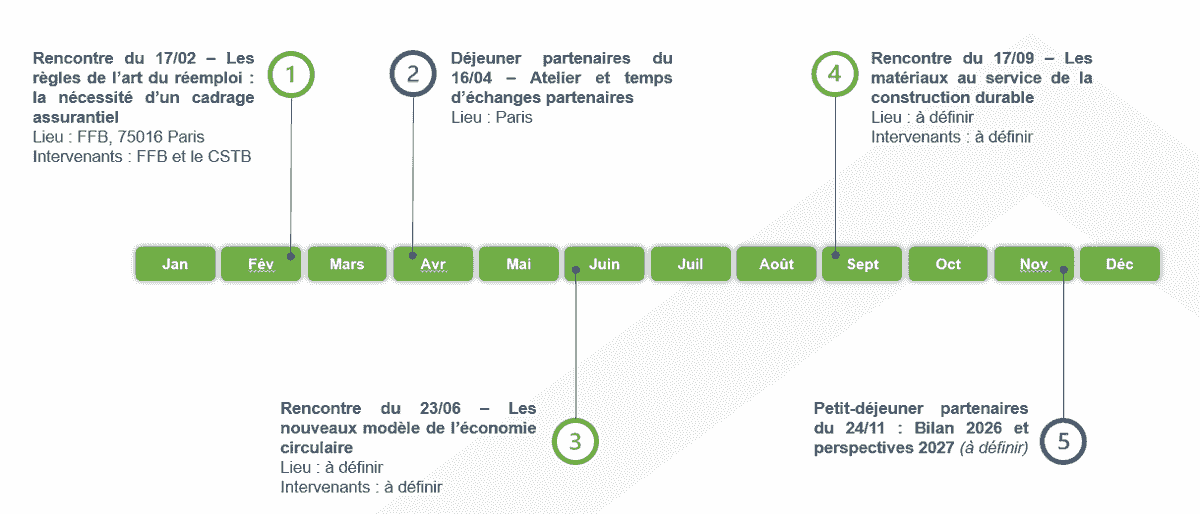 Rencontre du 17/02 – Les règles de l'art du réemploi : la nécessité d'un cadrage assurantiel
Lieu : FFB, 75016 Paris
Intervenants : FFB et le CSTB

1

2

Déjeuner partenaires du 16/04 – Atelier et temps d'échanges partenaires
Lieu : Paris

4

Rencontre du 17/09 – Les matériaux au service de la construction durable
Lieu : à définir
Intervenants : à définir

Jan
Fév
Mars
Avr
Mai
Juin
Juil
Août
Sept
Oct
Nov
Déc

Rencontre du 23/06 – Les nouveaux modèle de l'économie circulaire
Lieu : à définir
Intervenants : à définir

3

Petit-déjeuner partenaires du 24/11 : Bilan 2026 et perspectives 2027 (à définir)

5